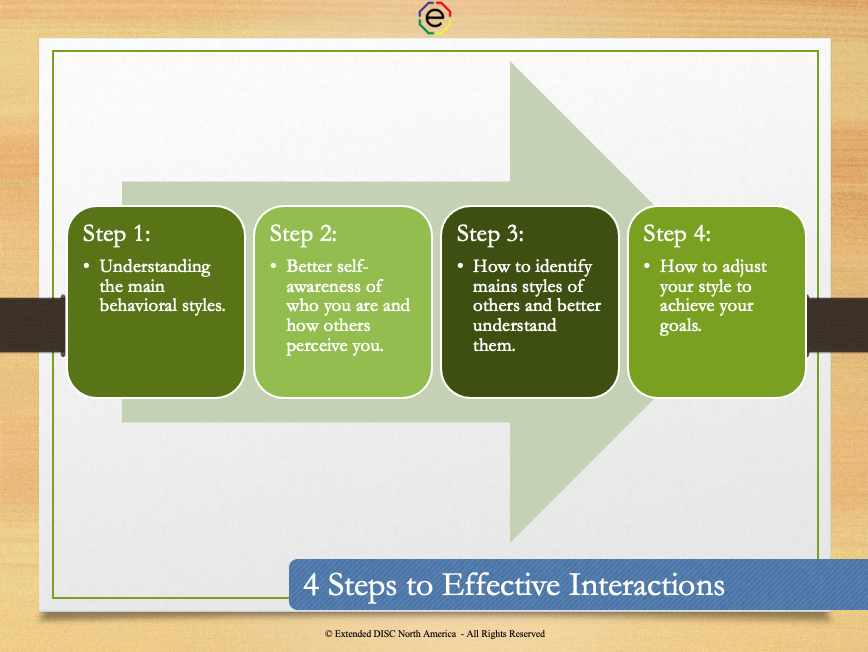 e

Step 1:

• Understanding the main behavioral styles.

Step 2:

• Better self-awareness of who you are and how others perceive you.

Step 3:

• How to identify mains styles of others and better understand them.

Step 4:

• How to adjust your style to achieve your goals.

4 Steps to Effective Interactions

© Extended DISC North America - All Rights Reserved